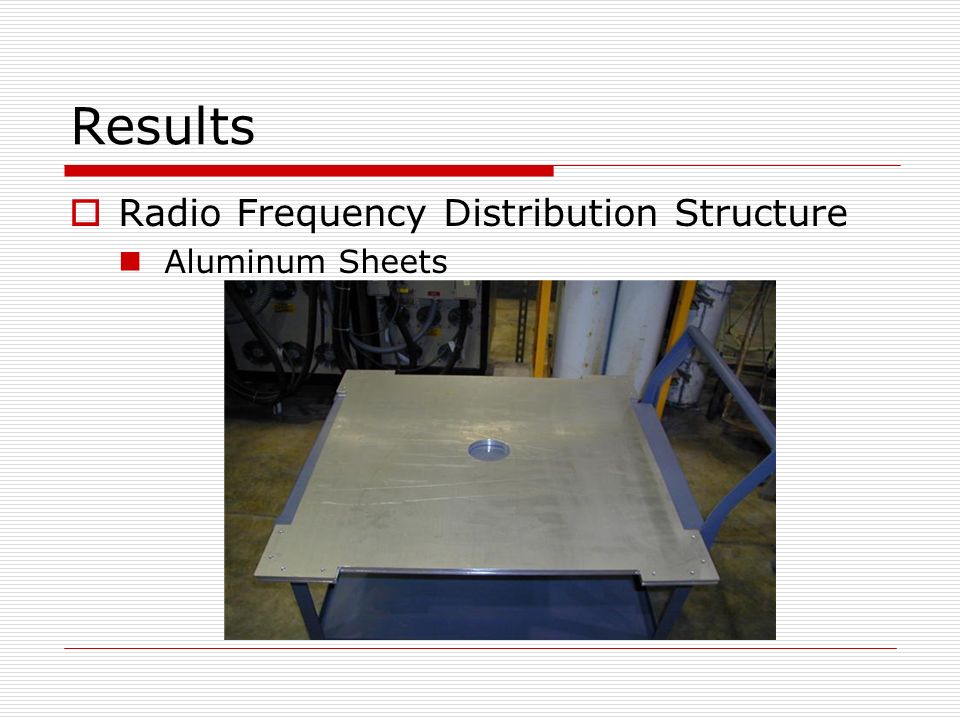 Results

Radio Frequency Distribution Structure

Aluminum Sheets